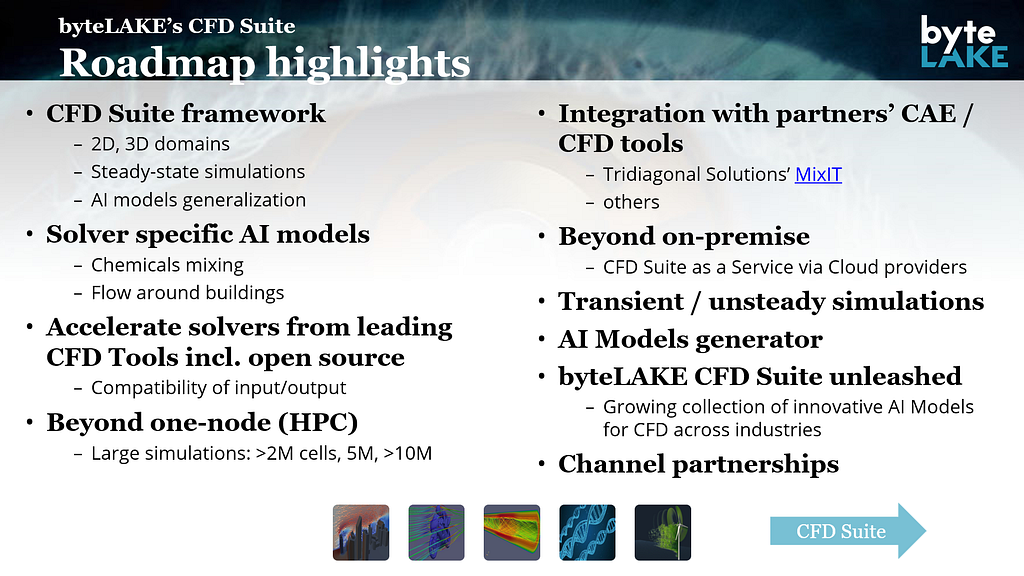 byteLAKE's CFD Suite
Roadmap highlights

byte
LAKE

• CFD Suite framework
– 2D, 3D domains
– Steady-state simulations
– AI models generalization
• Solver specific AI models
– Chemicals mixing
– Flow around buildings
• Accelerate solvers from leading CFD Tools incl. open source
– Compatibility of input/output
• Beyond one-node (HPC)
– Large simulations: >2M cells, 5M, >10M

• Integration with partners' CAE / CFD tools
– Tridiagonal Solutions' MixIT
– others
• Beyond on-premise
– CFD Suite as a Service via Cloud providers
• Transient / unsteady simulations
• AI Models generator
• byteLAKE CFD Suite unleashed
– Growing collection of innovative AI Models for CFD across industries
• Channel partnerships

CFD Suite